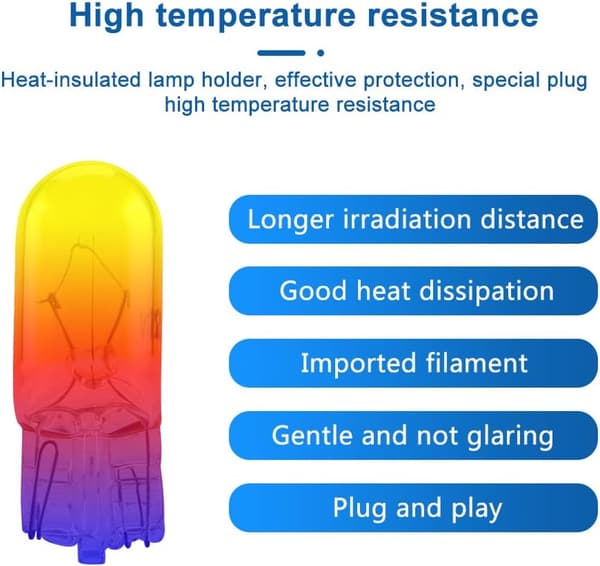 High temperature resistance

Heat-insulated lamp holder, effective protection, special plug high temperature resistance

Longer irradiation distance

Good heat dissipation

Imported filament

Gentle and not glaring

Plug and play